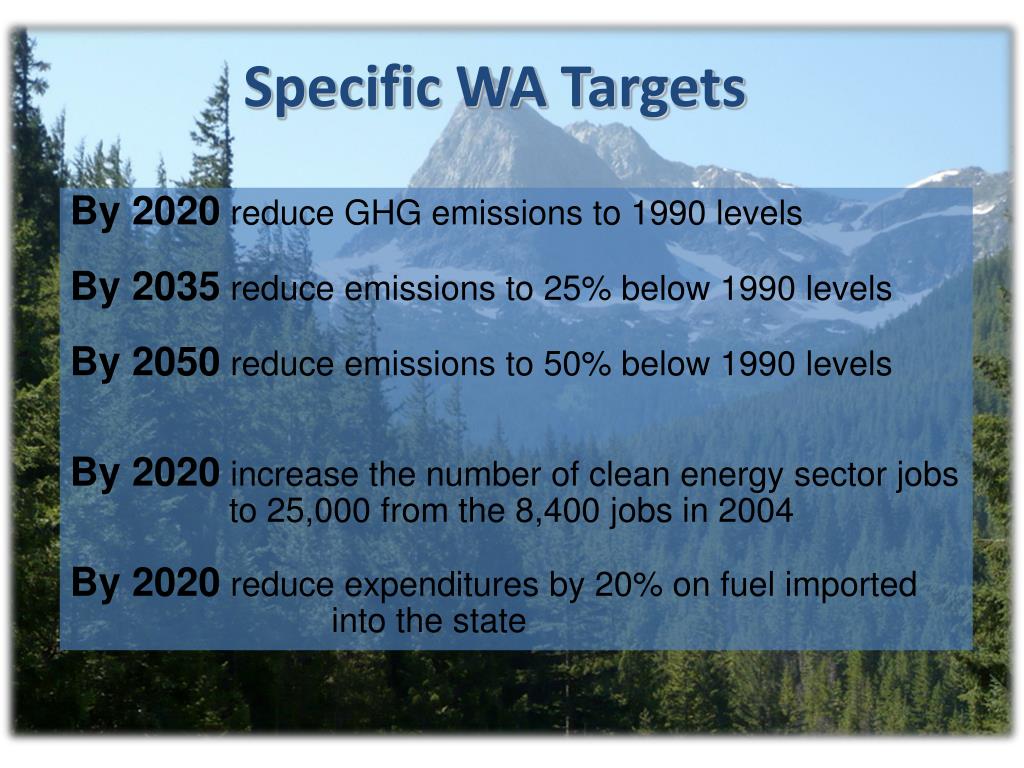 Specific WA Targets

By 2020 reduce GHG emissions to 1990 levels

By 2035 reduce emissions to 25% below 1990 levels

By 2050 reduce emissions to 50% below 1990 levels

By 2020 increase the number of clean energy sector jobs to 25,000 from the 8,400 jobs in 2004

By 2020 reduce expenditures by 20% on fuel imported into the state